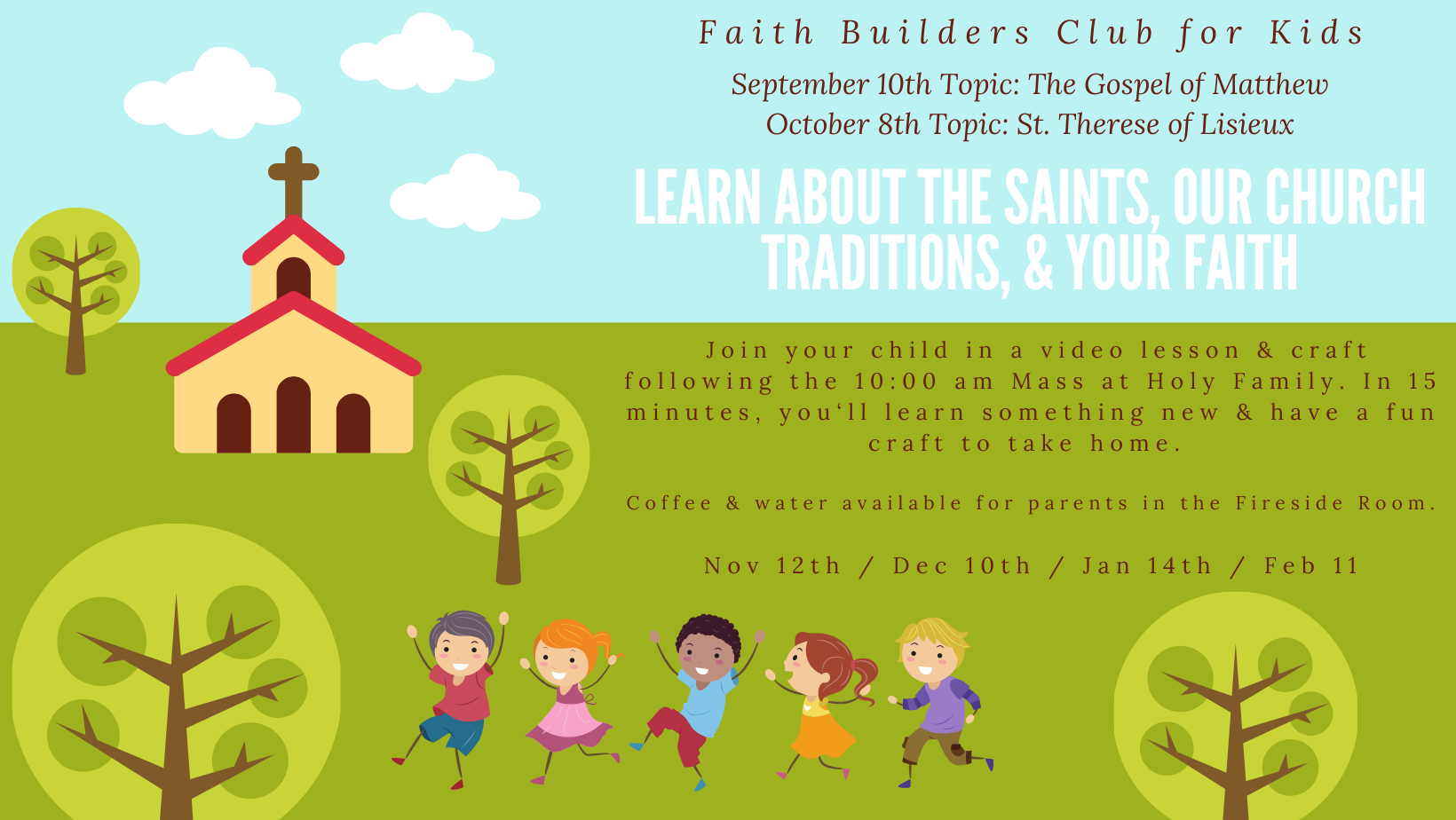 Faith Builders Club for Kids

September 10th Topic: The Gospel of Matthew
October 8th Topic: St. Therese of Lisieux

LEARN ABOUT THE SAINTS, OUR CHURCH TRADITIONS, & YOUR FAITH

Join your child in a video lesson & craft following the 10:00 am Mass at Holy Family. In 15 minutes, you'll learn something new & have a fun craft to take home.

Coffee & water available for parents in the Fireside Room.

Nov 12th / Dec 10th / Jan 14th / Feb 11